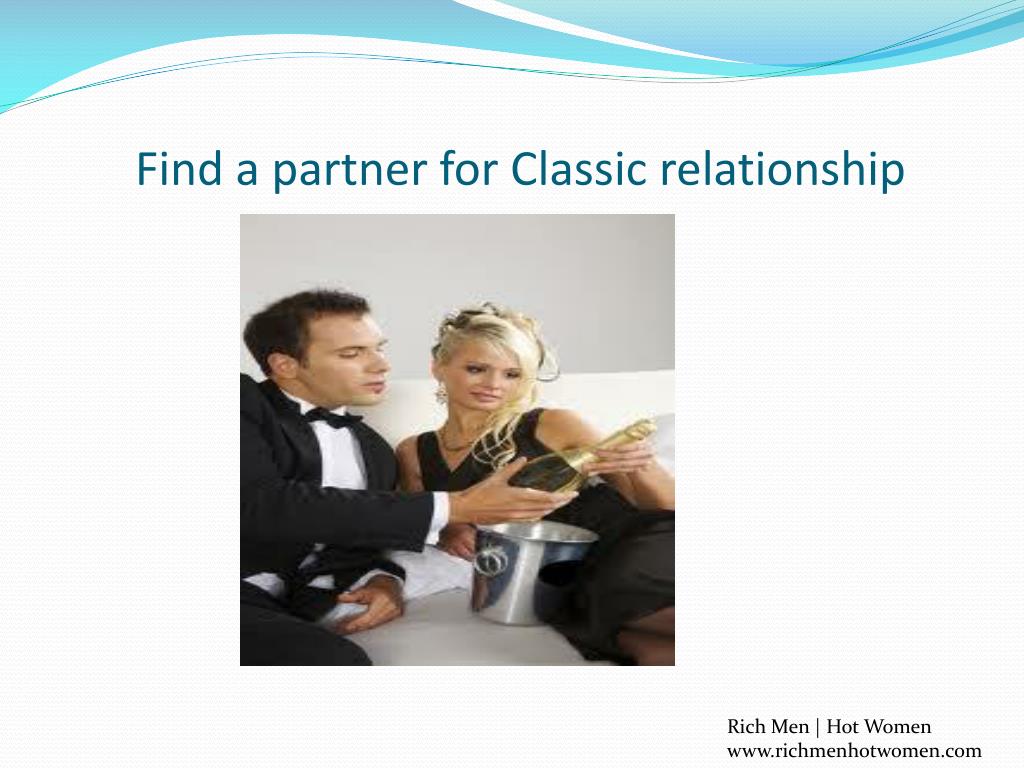 Find a partner for Classic relationship

Rich Men | Hot Women
www.richmenhotwomen.com